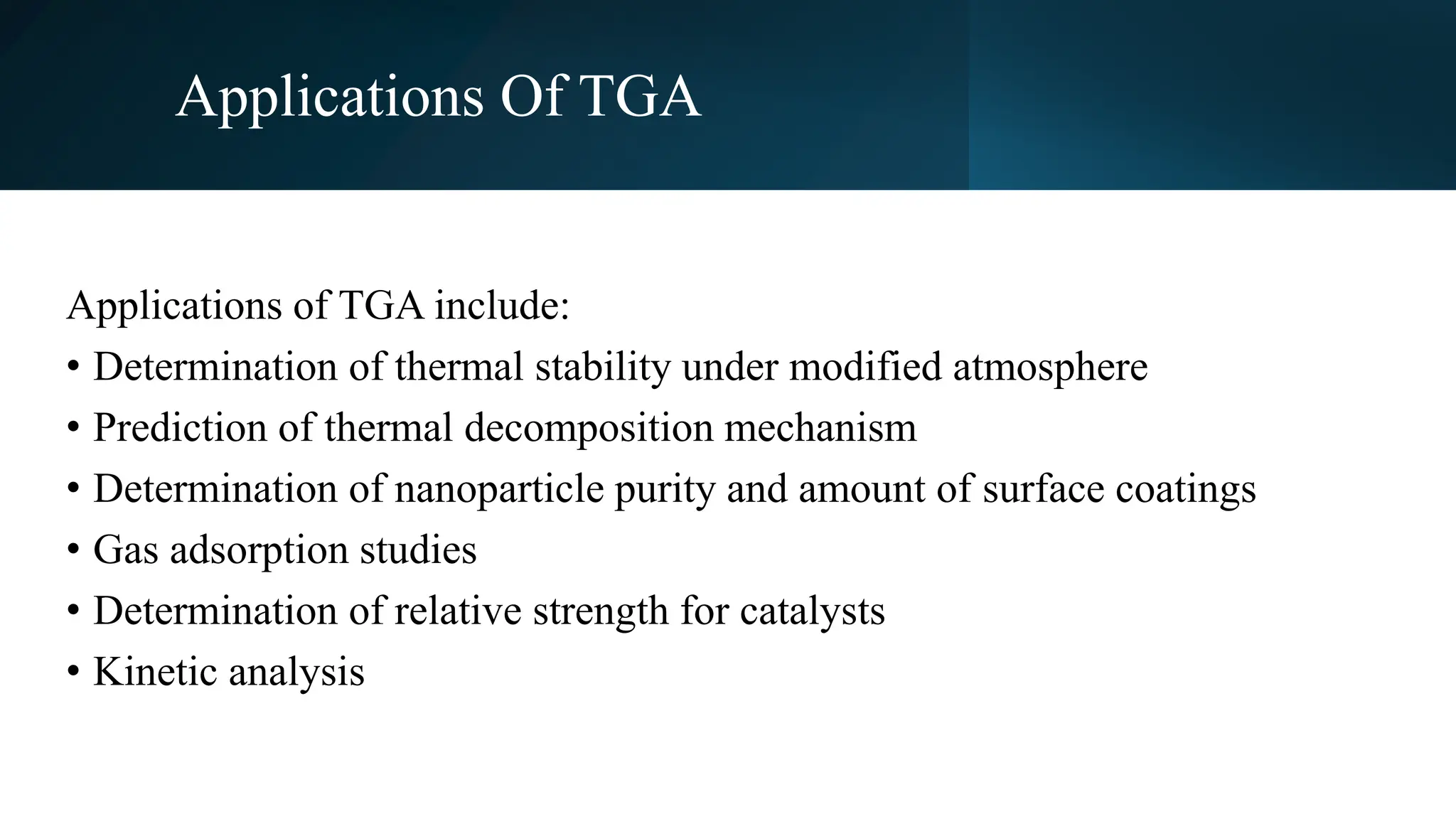 Applications Of TGA

Applications of TGA include:

• Determination of thermal stability under modified atmosphere
• Prediction of thermal decomposition mechanism
• Determination of nanoparticle purity and amount of surface coatings
• Gas adsorption studies
• Determination of relative strength for catalysts
• Kinetic analysis